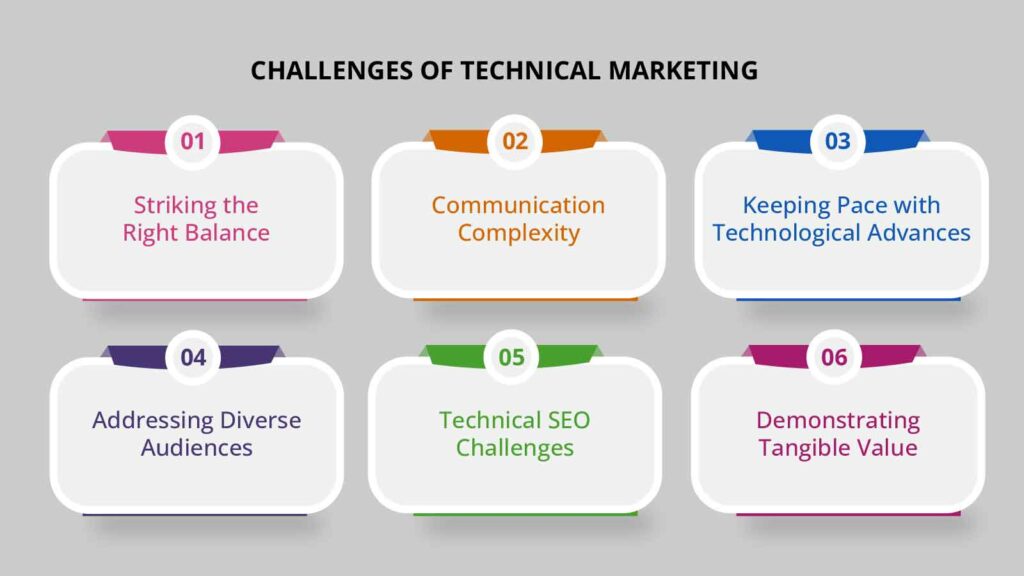 CHALLENGES OF TECHNICAL MARKETING

01
Striking the Right Balance

02
Communication Complexity

03
Keeping Pace with Technological Advances

04
Addressing Diverse Audiences

05
Technical SEO Challenges

06
Demonstrating Tangible Value